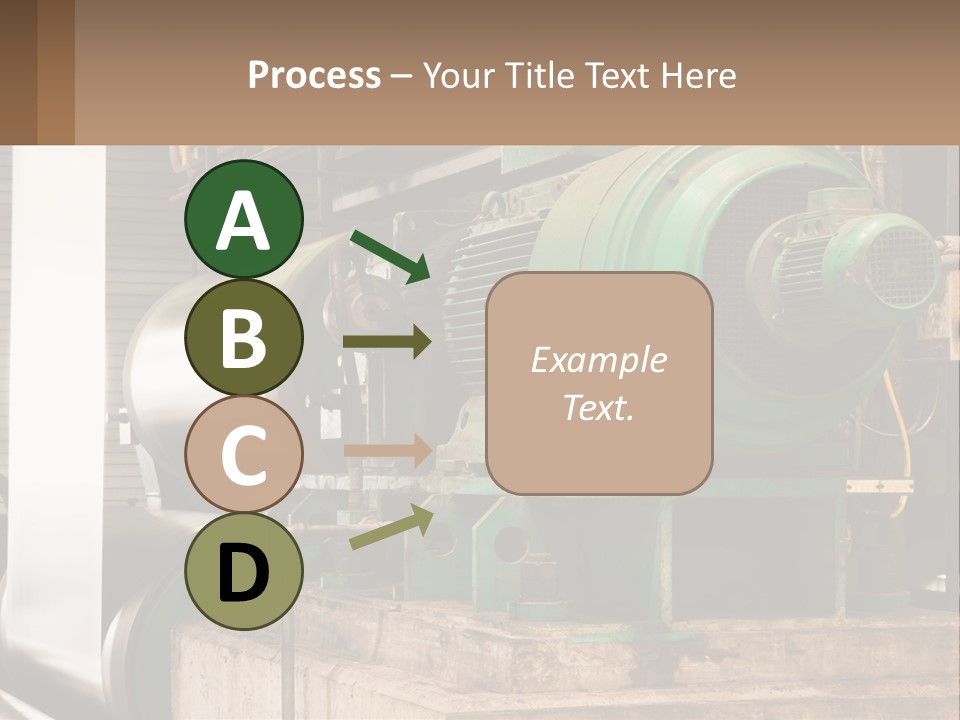 Process – Your Title Text Here

A
B
C
D

Example Text.